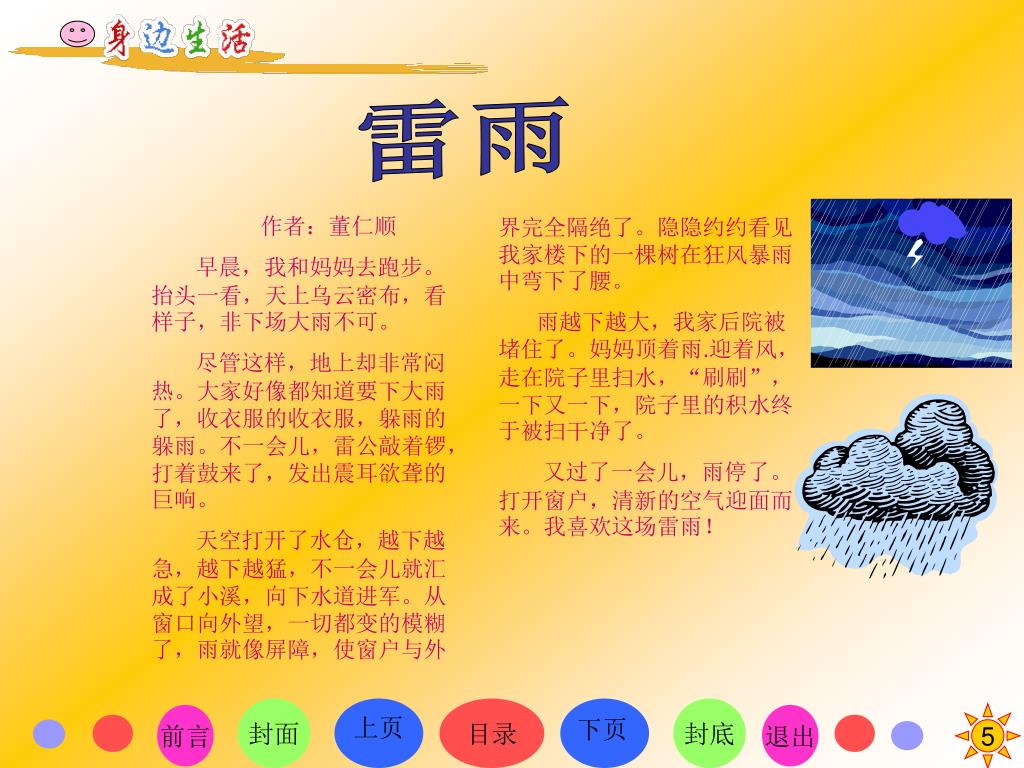 身边生活

雷雨

作者：董仁顺

早晨，我和妈妈去跑步。抬头一看，天上乌云密布，看样子，非下场大雨不可。

尽管这样，地上却非常闷热。大家好像都知道要下大雨了，收衣服的收衣服，躲雨的躲雨。不一会儿，雷公敲着锣，打着鼓来了，发出震耳欲聋的巨响。

天空打开了水仓，越下越急，越下越猛，不一会儿就汇成了小溪，向下水道进军。从窗口向外望，一切都变的模糊了，雨就像屏障，使窗户与外界完全隔绝了。隐隐约约看见我家楼下的一棵树在狂风暴雨中弯下了腰。

雨越下越大，我家后院被堵住了。妈妈顶着雨.迎着风，走在院子里扫水，“刷刷”，一下又一下，院子里的积水终于被扫干净了。

又过了一会儿，雨停了。打开窗户，清新的空气迎面而来。我喜欢这场雷雨！

前言 封面 上页 目录 下页 封底 退出

5